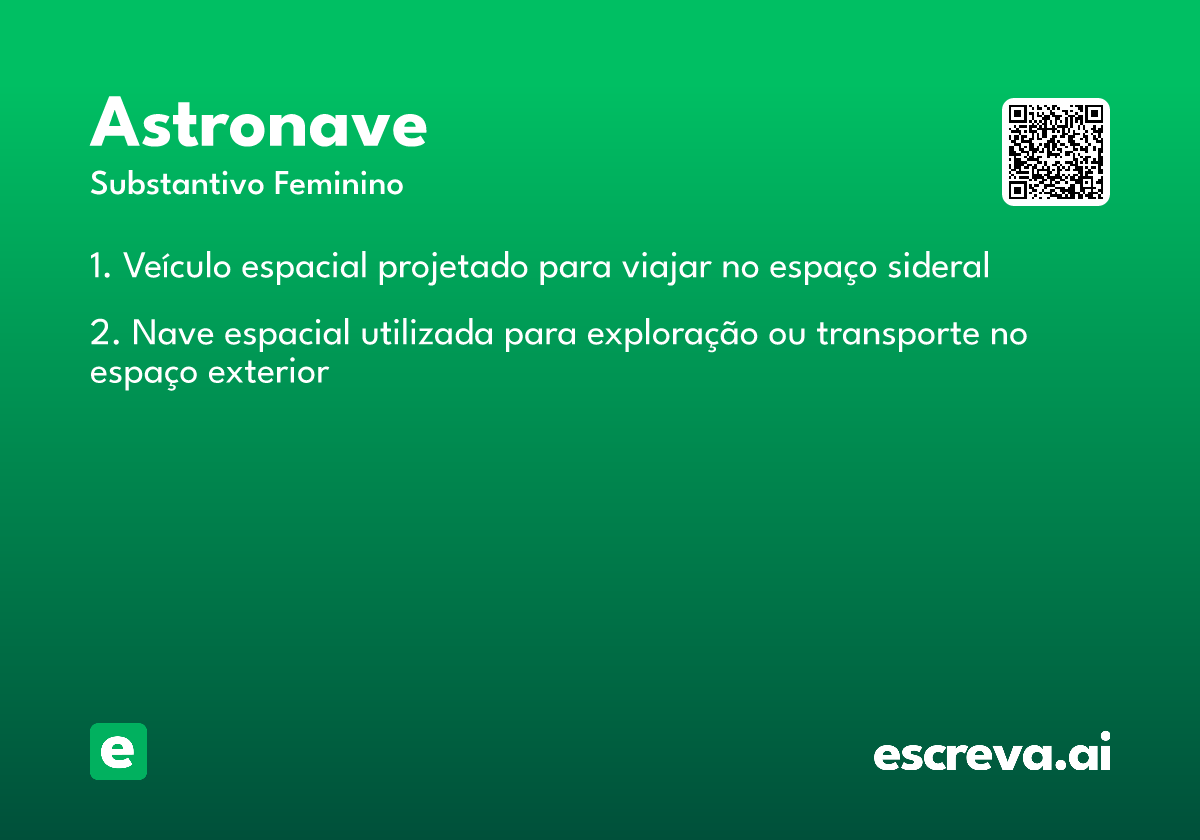 Astronave
Substantivo Feminino

1. Veículo espacial projetado para viajar no espaço sideral

2. Nave espacial utilizada para exploração ou transporte no espaço exterior

e

escreva.ai